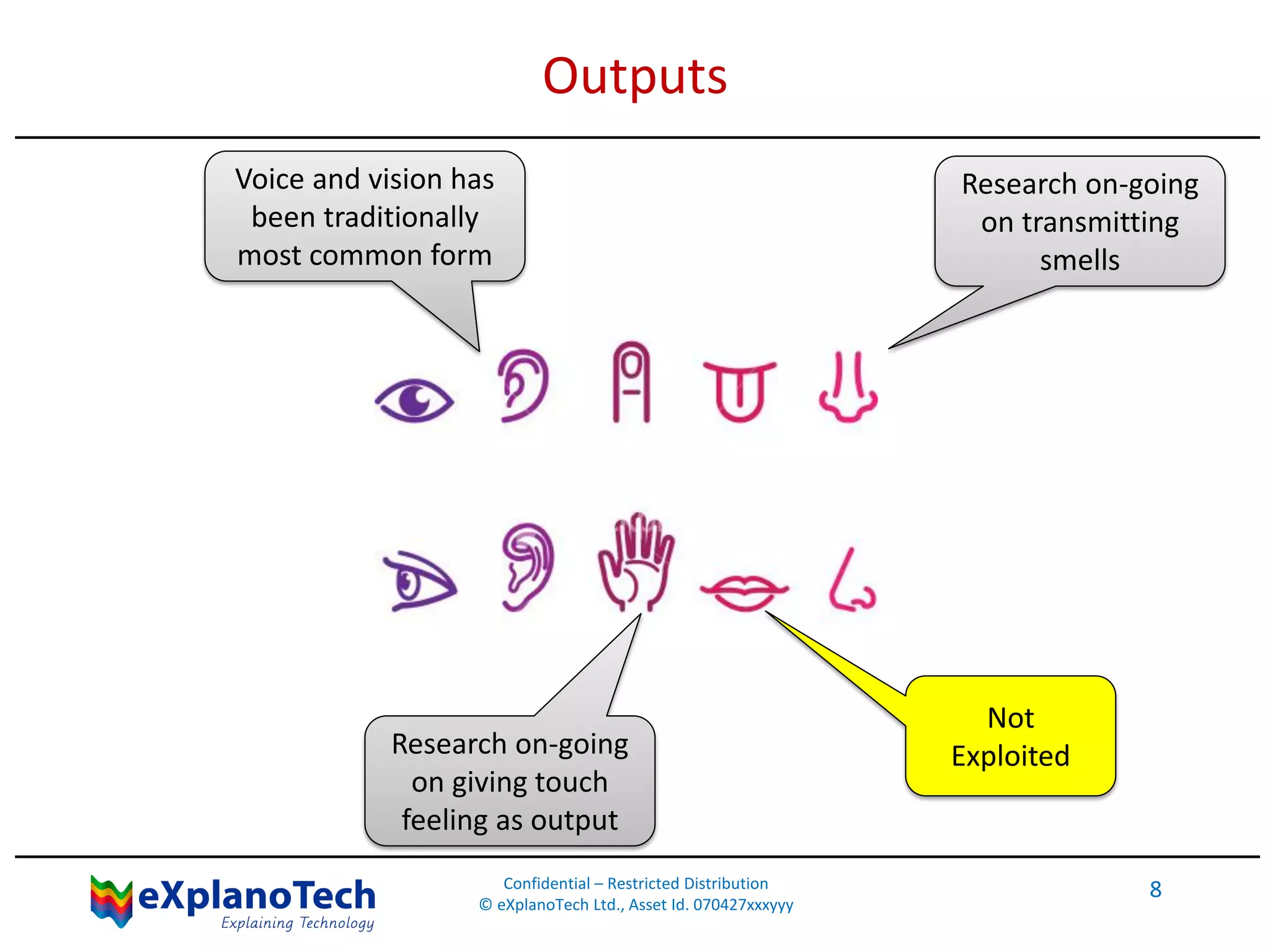 Outputs

Voice and vision has been traditionally most common form

Research on-going on transmitting smells

Research on-going on giving touch feeling as output

Not Exploited

eXplanoTech
Explaining Technology

Confidential – Restricted Distribution
© eXplanoTech Ltd., Asset Id. 070427xxxyyy

8